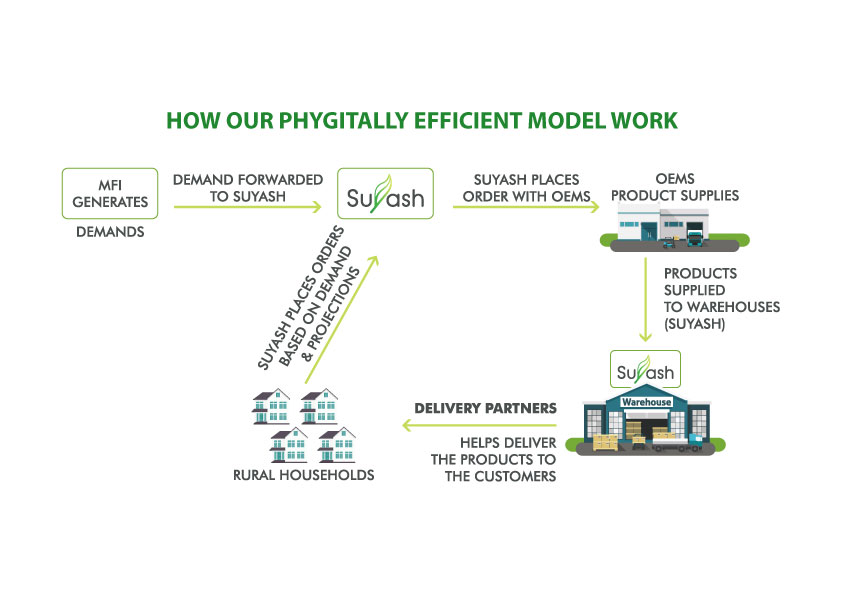 HOW OUR PHYGITALLY EFFICIENT MODEL WORK

MFI GENERATES

DEMANDS

DEMAND FORWARDED TO SUYASH

Suyash

SUYASH PLACES ORDER WITH OEMS

OEMS PRODUCT SUPPLIES

PRODUCTS SUPPLIED TO WAREHOUSES (SUYASH)

Suyash

Warehouse

DELIVERY PARTNERS

HELPS DELIVER THE PRODUCTS TO THE CUSTOMERS

RURAL HOUSEHOLDS

SUYASH PLACES ORDERS BASED ON DEMAND & PROJECTIONS